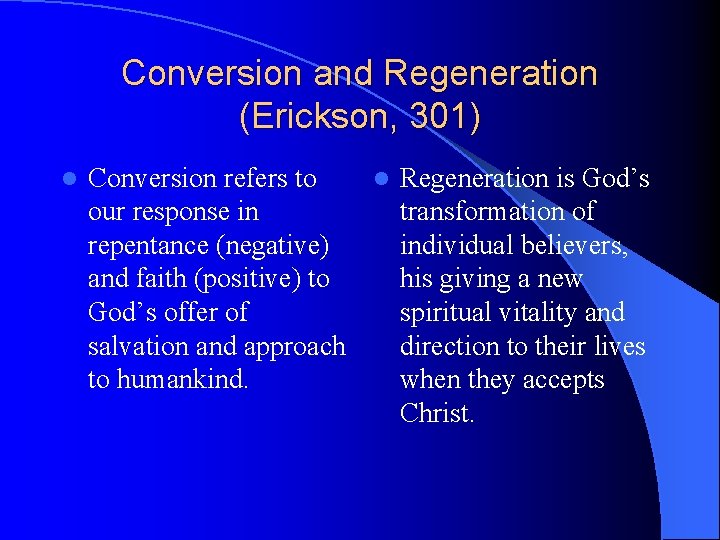 Conversion and Regeneration (Erickson, 301)

- Conversion refers to our response in repentance (negative) and faith (positive) to God’s offer of salvation and approach to humankind.

- Regeneration is God’s transformation of individual believers, his giving a new spiritual vitality and direction to their lives when they accepts Christ.